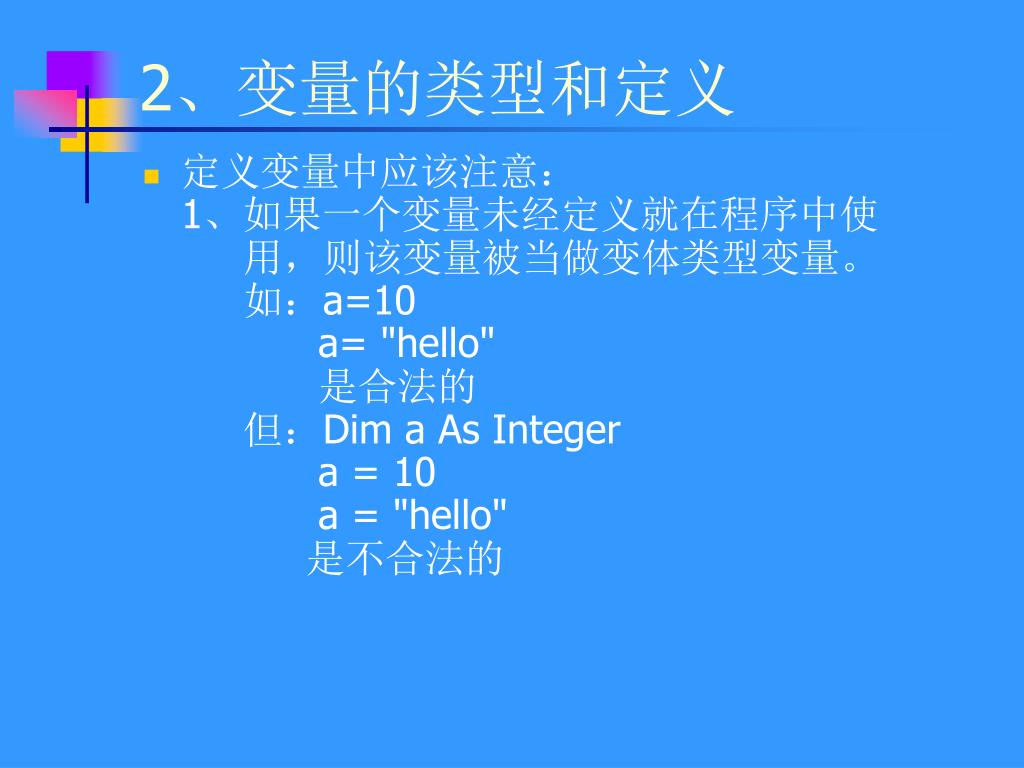 2、变量的类型和定义

定义变量中应该注意：
1、如果一个变量未经定义就在程序中使用，则该变量被当做变体类型变量。
如：a=10
a= "hello"
是合法的
但：Dim a As Integer
a = 10
a = "hello"
是不合法的